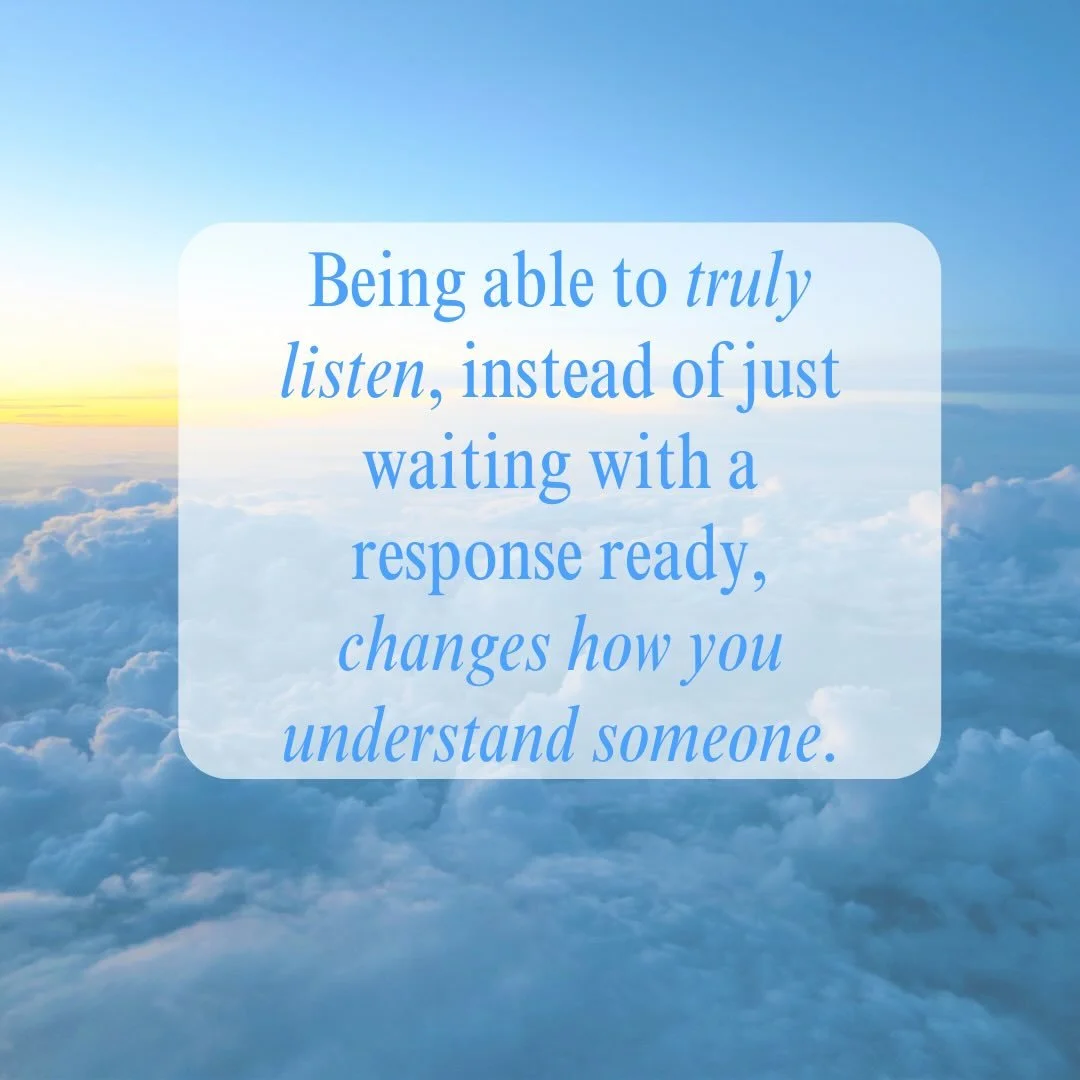 Being able to truly listen, instead of just waiting with a response ready, changes how you understand someone.